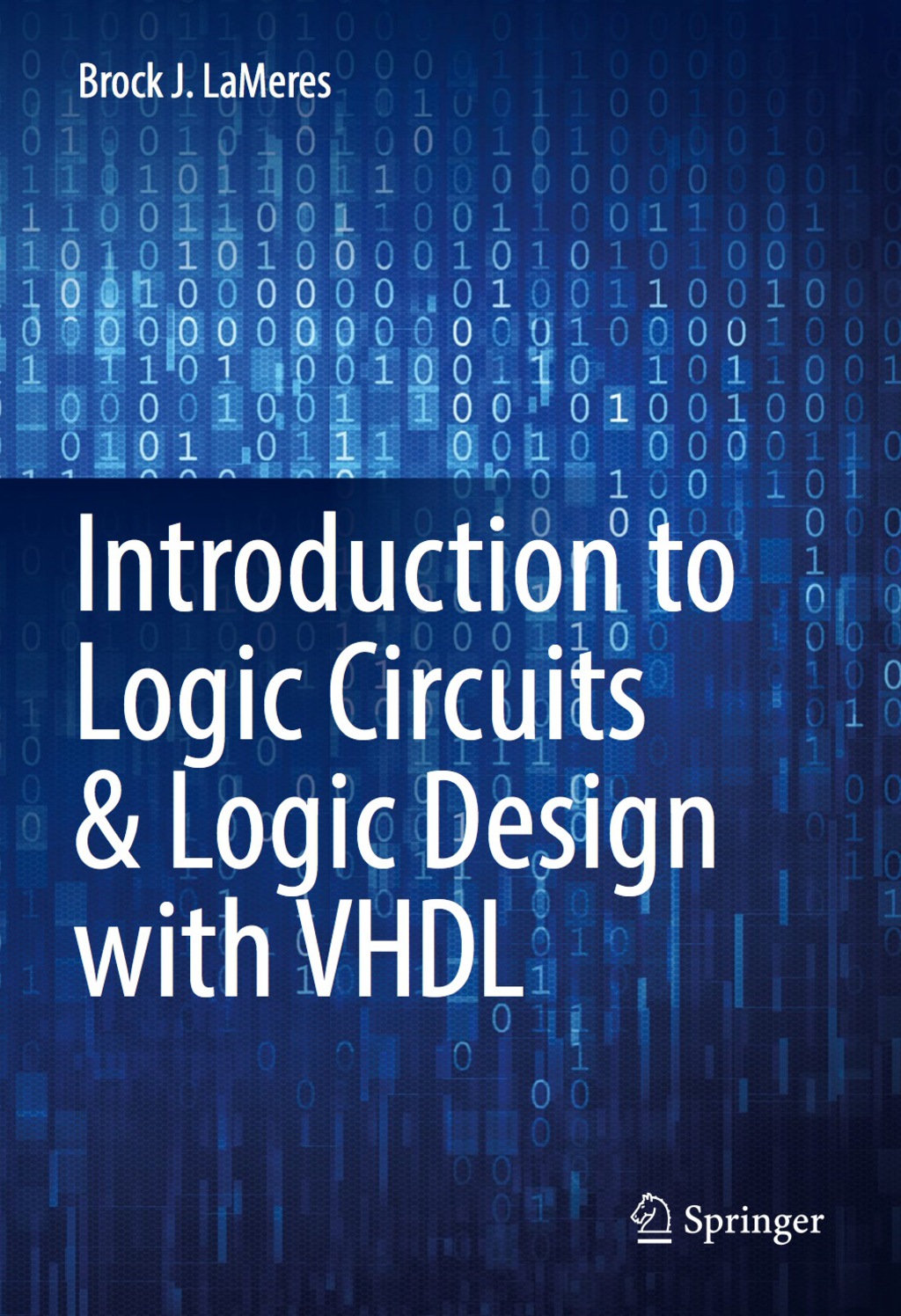 Brock J. LaMeres

Introduction to Logic Circuits & Logic Design with VHDL

Springer